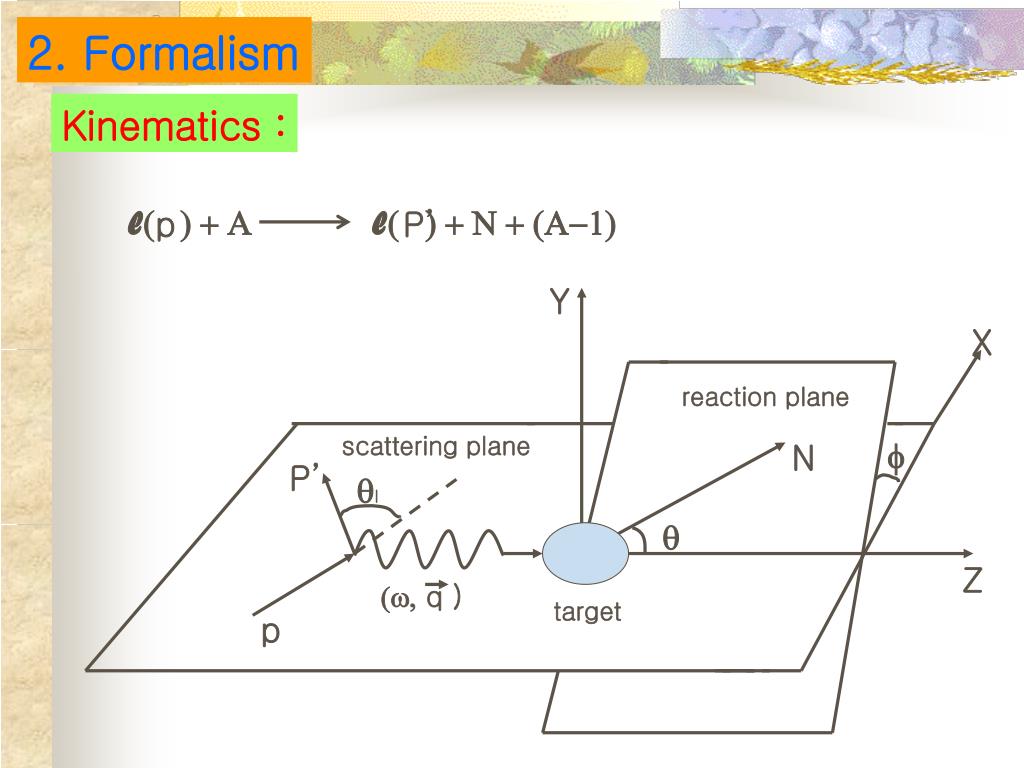 2. Formalism

Kinematics :

$\ell(p) + A \longrightarrow \ell(P') + N + (A-1)$

Y

X

reaction plane

scattering plane

N

$\phi$

P'

$\theta_l$

$\theta$

Z

$(\omega, \vec{q})$

target

p